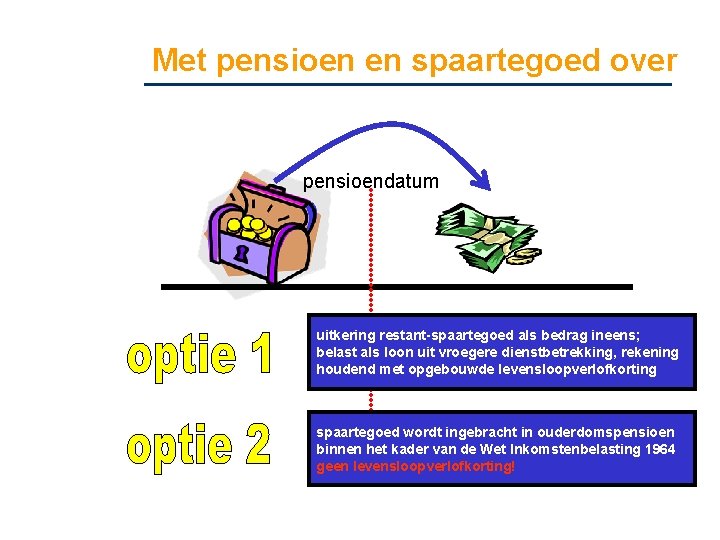 Met pensioen en spaartegoed over

pensioendatum

optie 1

uitkering restant-spaartegoed als bedrag ineens; belast als loon uit vroegere dienstbetrekking, rekening houdend met opgebouwde levensloopverlofkorting

optie 2

spaartegoed wordt ingebracht in ouderdomspensioen binnen het kader van de Wet Inkomstenbelasting 1964
geen levensloopverlofkorting!